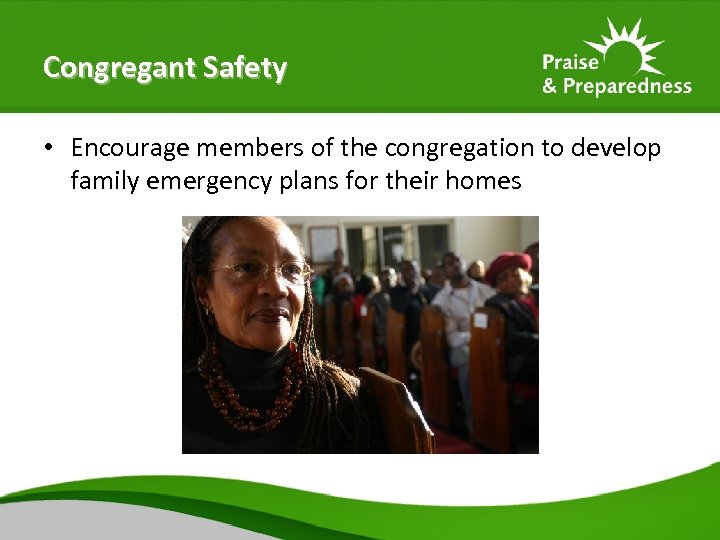 Congregant Safety

Praise
& Preparedness

• Encourage members of the congregation to develop family emergency plans for their homes